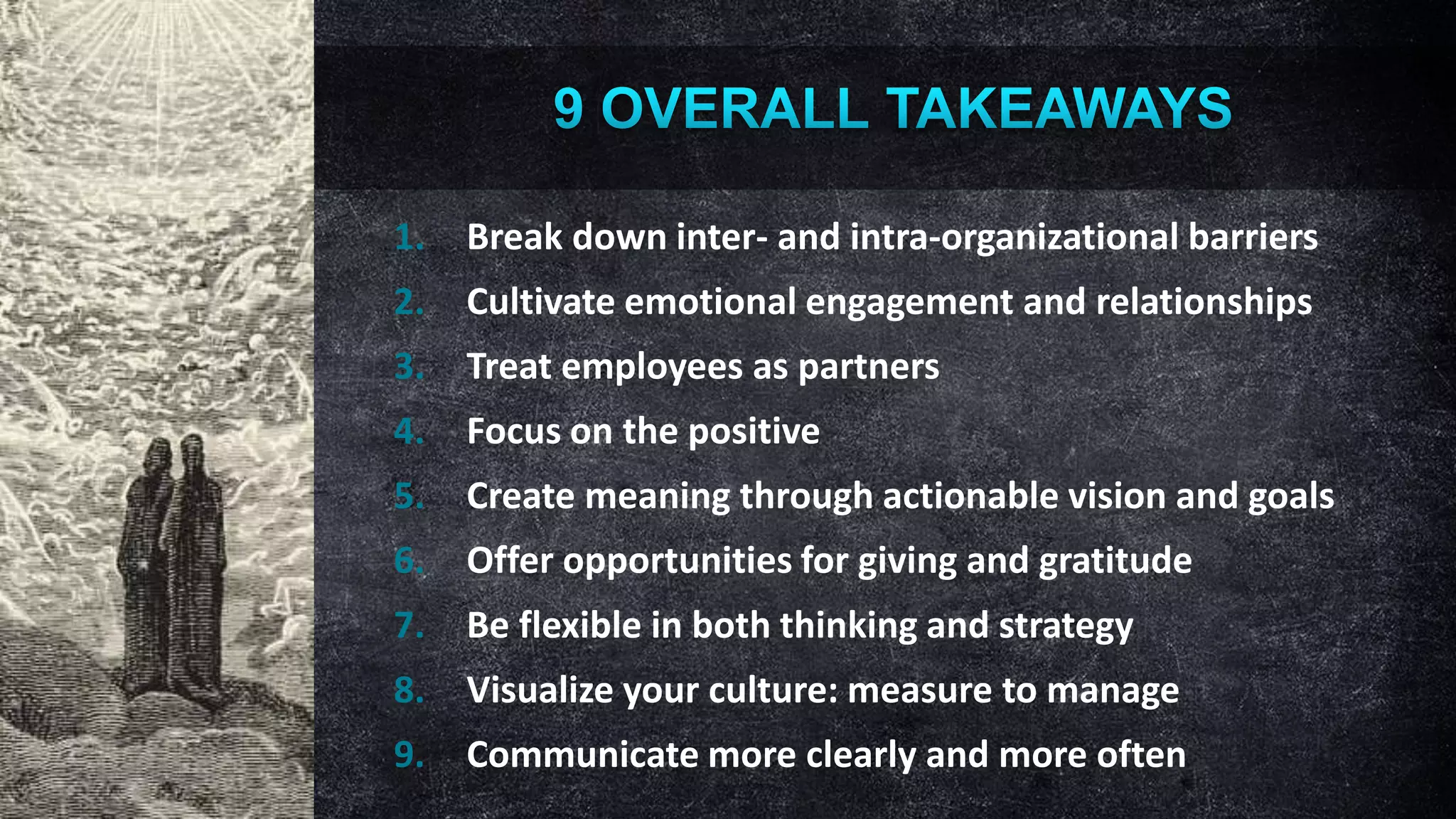 9 OVERALL TAKEAWAYS

1. Break down inter- and intra-organizational barriers
2. Cultivate emotional engagement and relationships
3. Treat employees as partners
4. Focus on the positive
5. Create meaning through actionable vision and goals
6. Offer opportunities for giving and gratitude
7. Be flexible in both thinking and strategy
8. Visualize your culture: measure to manage
9. Communicate more clearly and more often